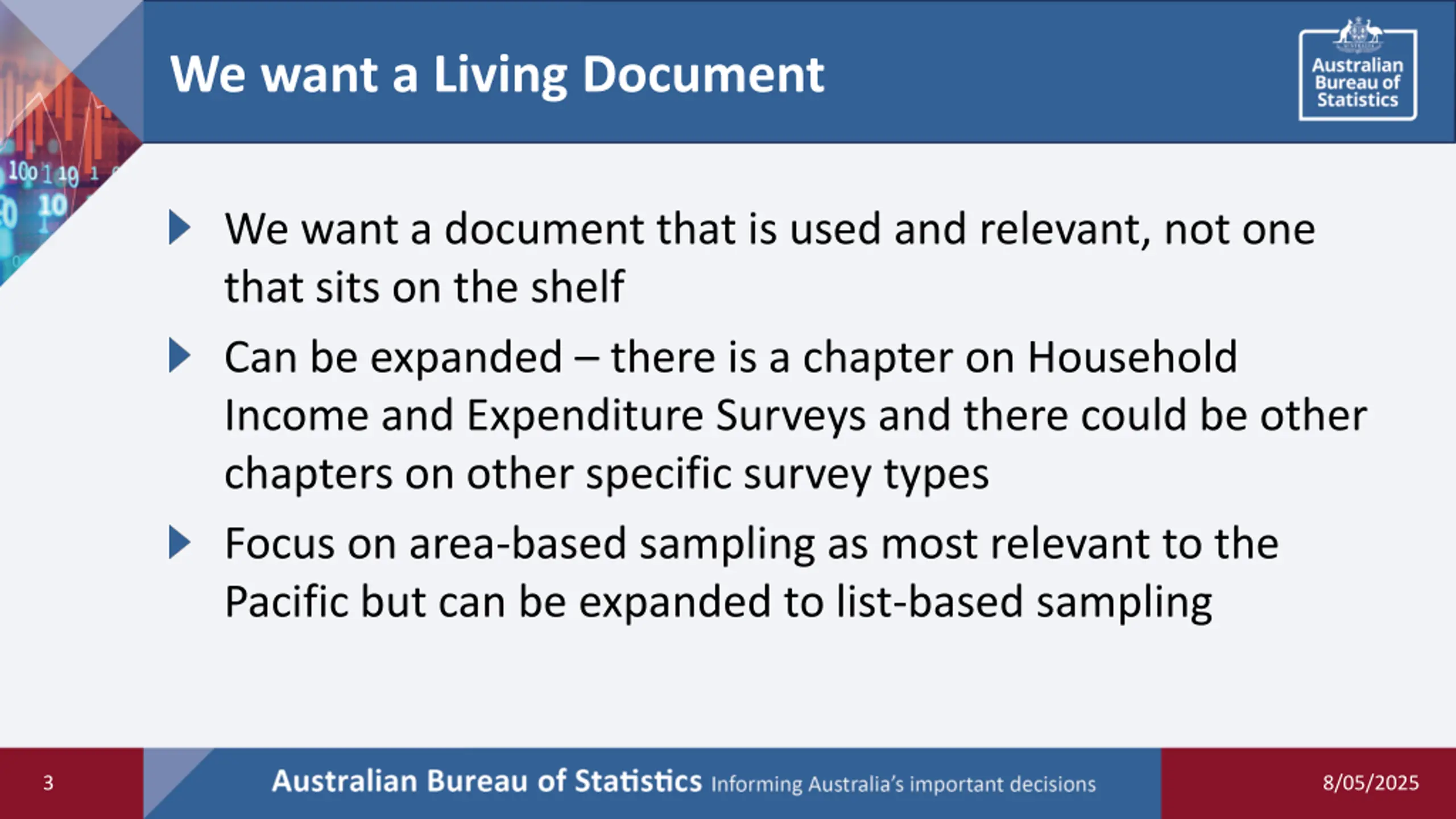 We want a Living Document

Australian Bureau of Statistics

We want a document that is used and relevant, not one that sits on the shelf

Can be expanded – there is a chapter on Household Income and Expenditure Surveys and there could be other chapters on other specific survey types

Focus on area-based sampling as most relevant to the Pacific but can be expanded to list-based sampling

3

Australian Bureau of Statistics Informing Australia's important decisions

8/05/2025